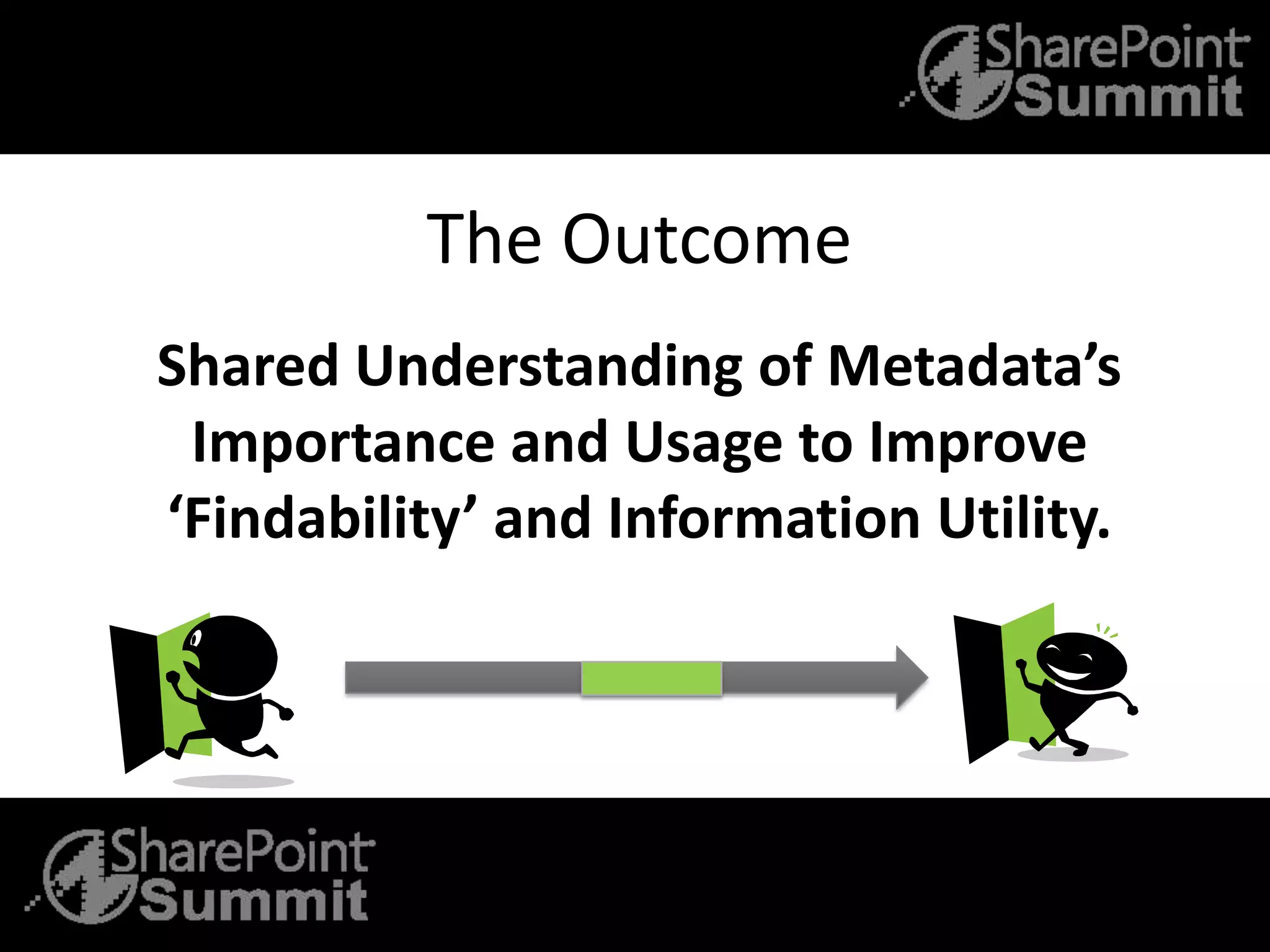 SharePoint Summit

The Outcome

Shared Understanding of Metadata’s Importance and Usage to Improve ‘Findability’ and Information Utility.

SharePoint Summit